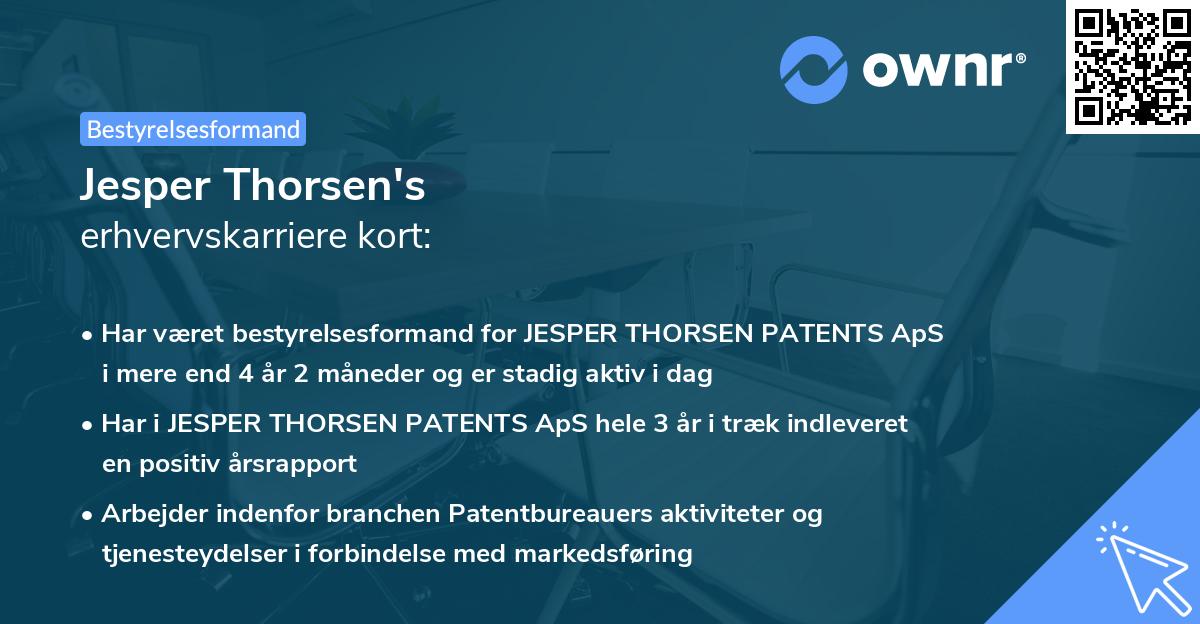 ownr®

Bestyrelsesformand

Jesper Thorsen's
erhvervskarriere kort:

• Har været bestyrelsesformand for JESPER THORSEN PATENTS ApS i mere end 4 år 2 måneder og er stadig aktiv i dag

• Har i JESPER THORSEN PATENTS ApS hele 3 år i træk indleveret en positiv årsrapport

• Arbejder indenfor branchen Patentbureauers aktiviteter og tjenesteydelser i forbindelse med markedsføring